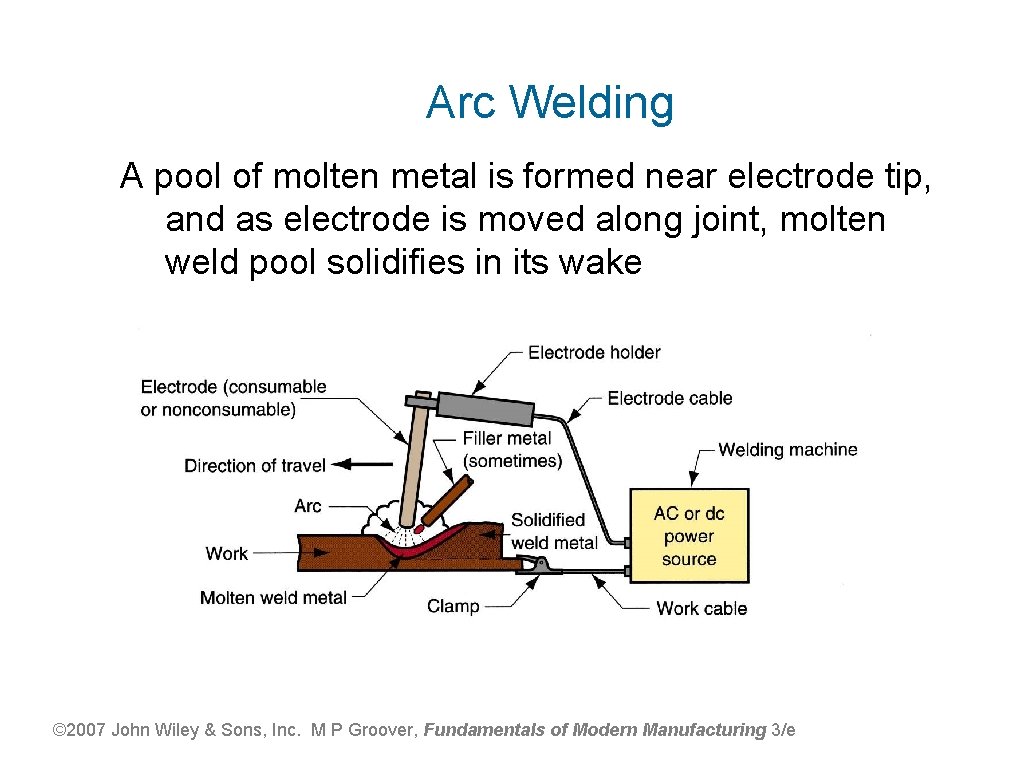 Arc Welding

A pool of molten metal is formed near electrode tip, and as electrode is moved along joint, molten weld pool solidifies in its wake

Electrode holder
Electrode (consumable or nonconsumable)
Electrode cable
Filler metal (sometimes)
Welding machine
Direction of travel
Arc
Solidified weld metal
AC or dc power source
Work
Molten weld metal
Clamp
Work cable

©2007 John Wiley & Sons, Inc. M P Groover, Fundamentals of Modern Manufacturing 3/e